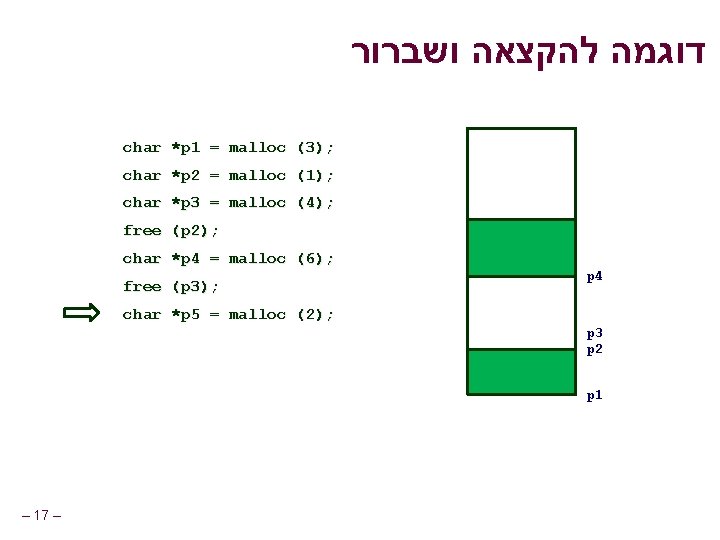 דוגמה להקצאה ושברור

char *p1 = malloc (3);
char *p2 = malloc (1);
char *p3 = malloc (4);
free (p2);
char *p4 = malloc (6);
free (p3);
char *p5 = malloc (2);

p4
p3
p2
p1

– 17 –